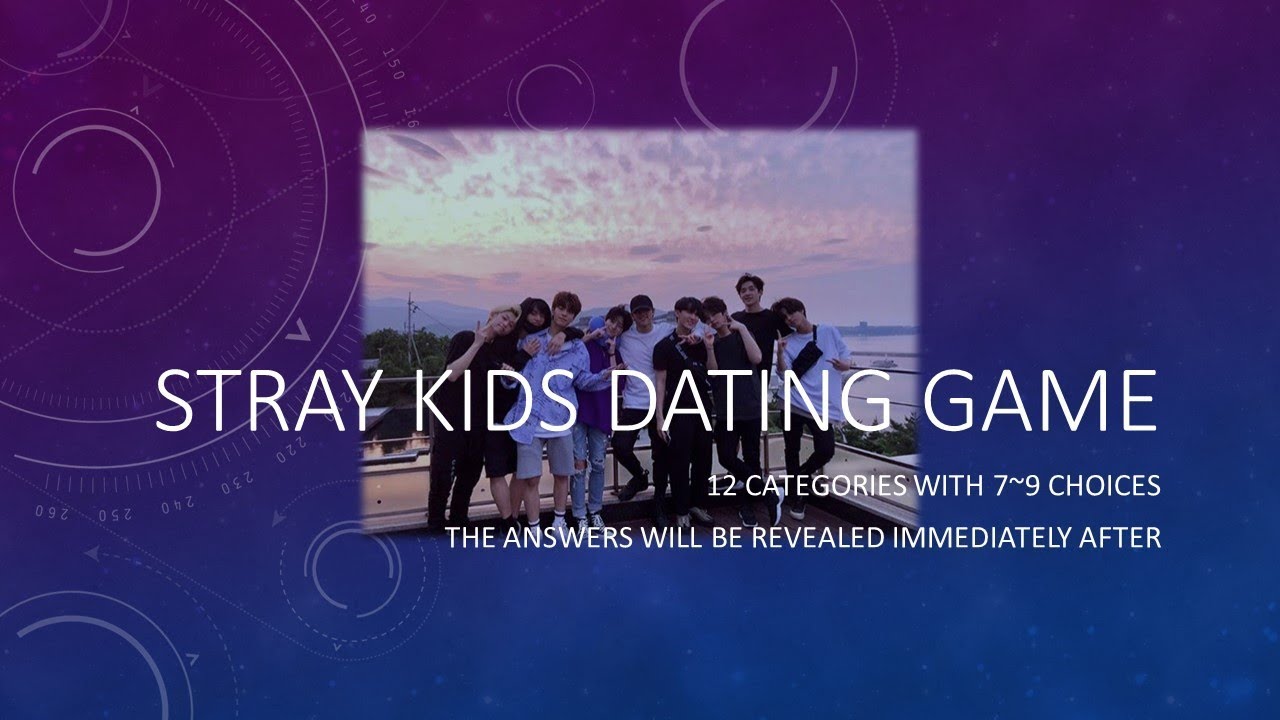 STRAY KIDS DATING GAME

12 CATEGORIES WITH 7~9 CHOICES

THE ANSWERS WILL BE REVEALED IMMEDIATELY AFTER